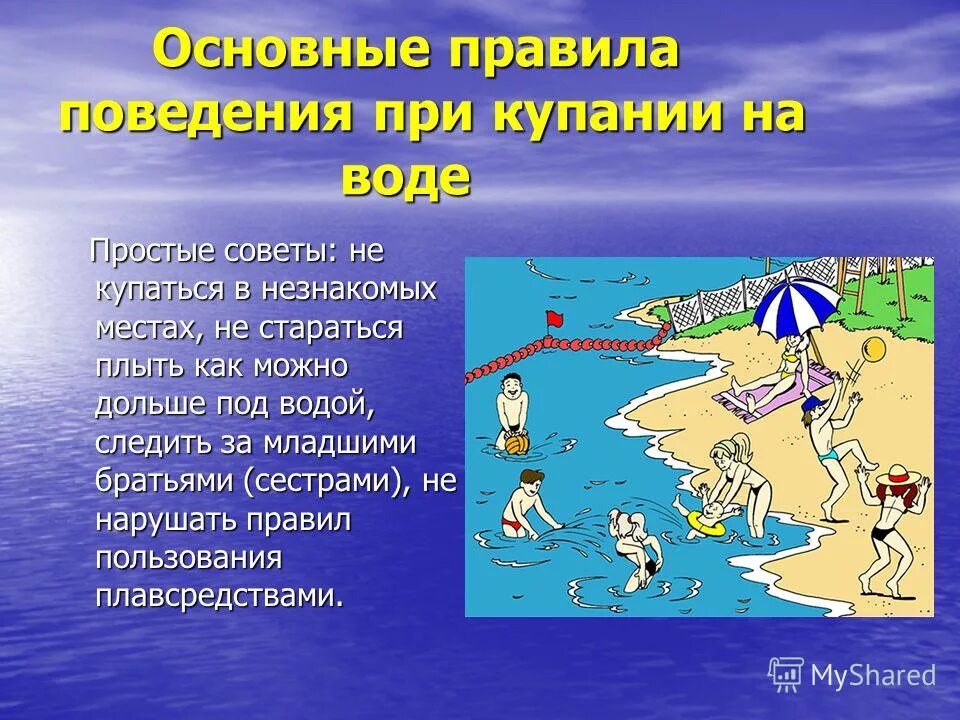 Основные правила поведения при купании на воде

Простые советы: не купаться в незнакомых местах, не стараться плыть как можно дольше под водой, следить за младшими братьями (сестрами), не нарушать правил пользования плавсредствами.

MyShared